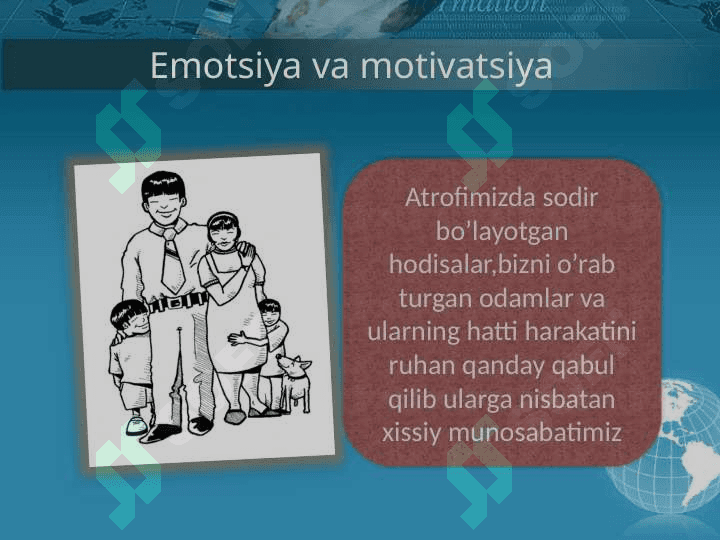 Emotsiya va motivatsiya

Atrofimizda sodir bo’layotgan hodisalar,bizni o’rab turgan odamlar va ularning hatti harakatini ruhan qanday qabul qilib ularga nisbatan xissiy munosabatimiz